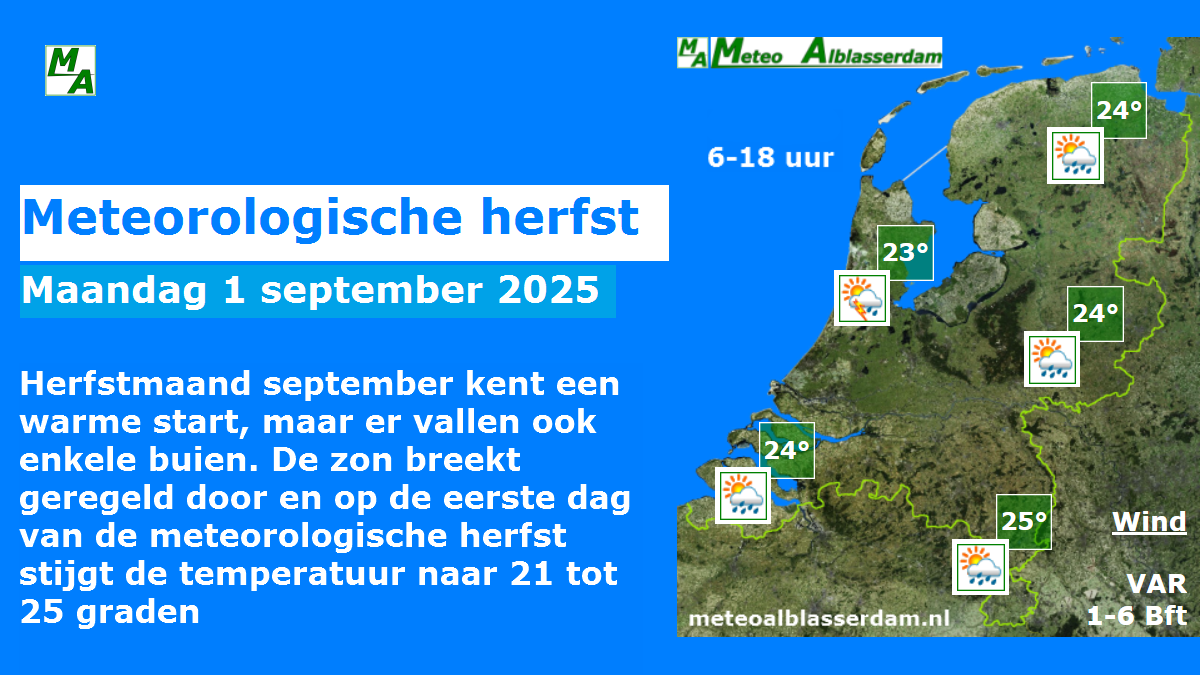 MA

Meteorologische herfst

Maandag 1 september 2025

Herfstmaand september kent een warme start, maar er vallen ook enkele buien. De zon breekt geregeld door en op de eerste dag van de meteorologische herfst stijgt de temperatuur naar 21 tot 25 graden

MA Meteo Alblasserdam

6-18 uur

24°

23°

24°

24°

25°

Wind

VAR
1-6 Bft

meteoalblasserdam.nl